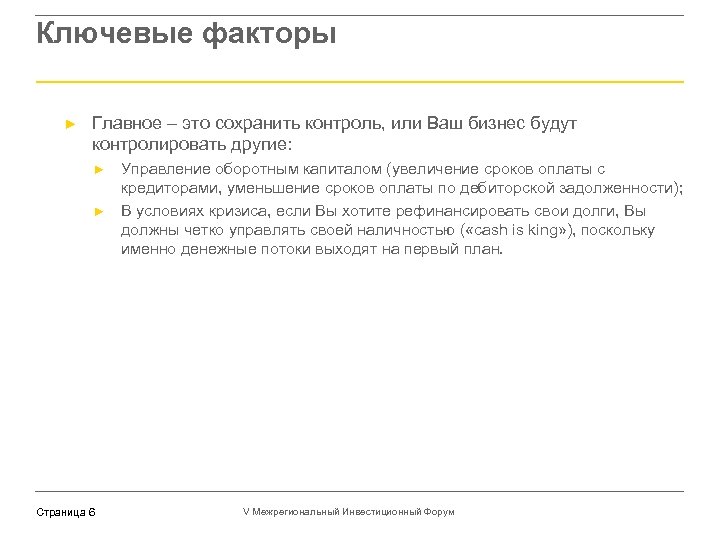 Ключевые факторы

► Главное – это сохранить контроль, или Ваш бизнес будут контролировать другие:

► Управление оборотным капиталом (увеличение сроков оплаты с кредиторами, уменьшение сроков оплаты по дебиторской задолженности);

► В условиях кризиса, если Вы хотите рефинансировать свои долги, Вы должны четко управлять своей наличностью («cash is king»), поскольку именно денежные потоки выходят на первый план.

Страница 6

V Межрегиональный Инвестиционный Форум